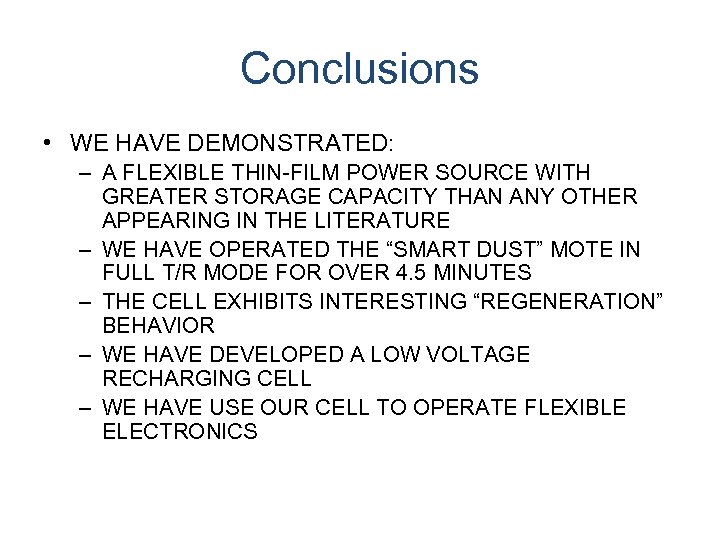 Conclusions

• WE HAVE DEMONSTRATED:
– A FLEXIBLE THIN-FILM POWER SOURCE WITH GREATER STORAGE CAPACITY THAN ANY OTHER APPEARING IN THE LITERATURE
– WE HAVE OPERATED THE “SMART DUST” MOTE IN FULL T/R MODE FOR OVER 4.5 MINUTES
– THE CELL EXHIBITS INTERESTING “REGENERATION” BEHAVIOR
– WE HAVE DEVELOPED A LOW VOLTAGE RECHARGING CELL
– WE HAVE USE OUR CELL TO OPERATE FLEXIBLE ELECTRONICS